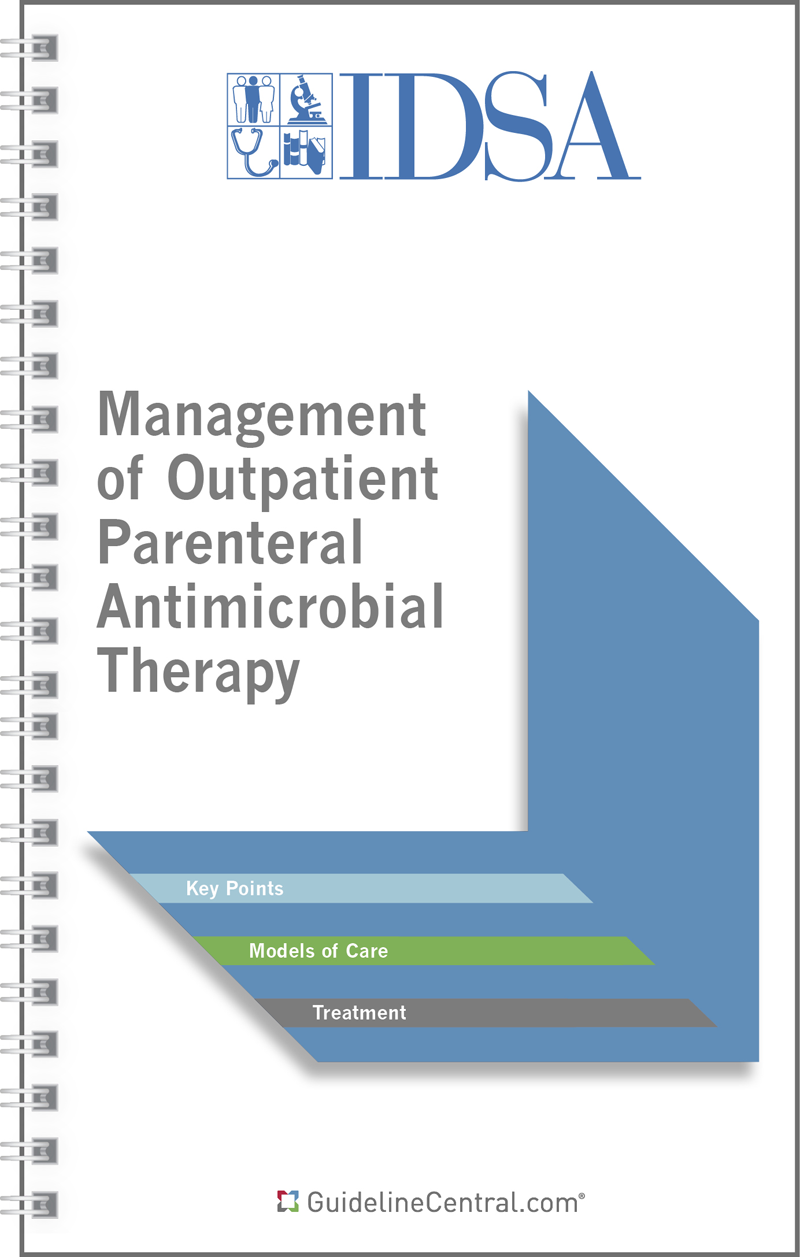 IDSA

Management of Outpatient Parenteral Antimicrobial Therapy

Key Points

Models of Care

Treatment

GuidelineCentral.com®